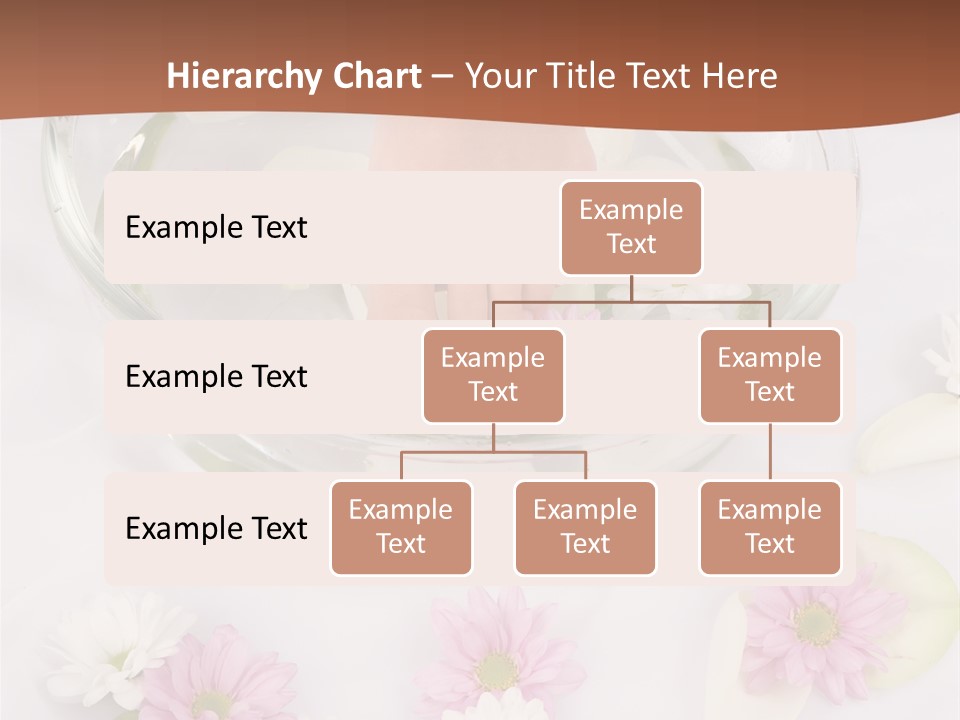 Hierarchy Chart – Your Title Text Here

Example Text

Example Text

Example Text

Example Text

Example Text

Example Text

Example Text

Example Text

Example Text